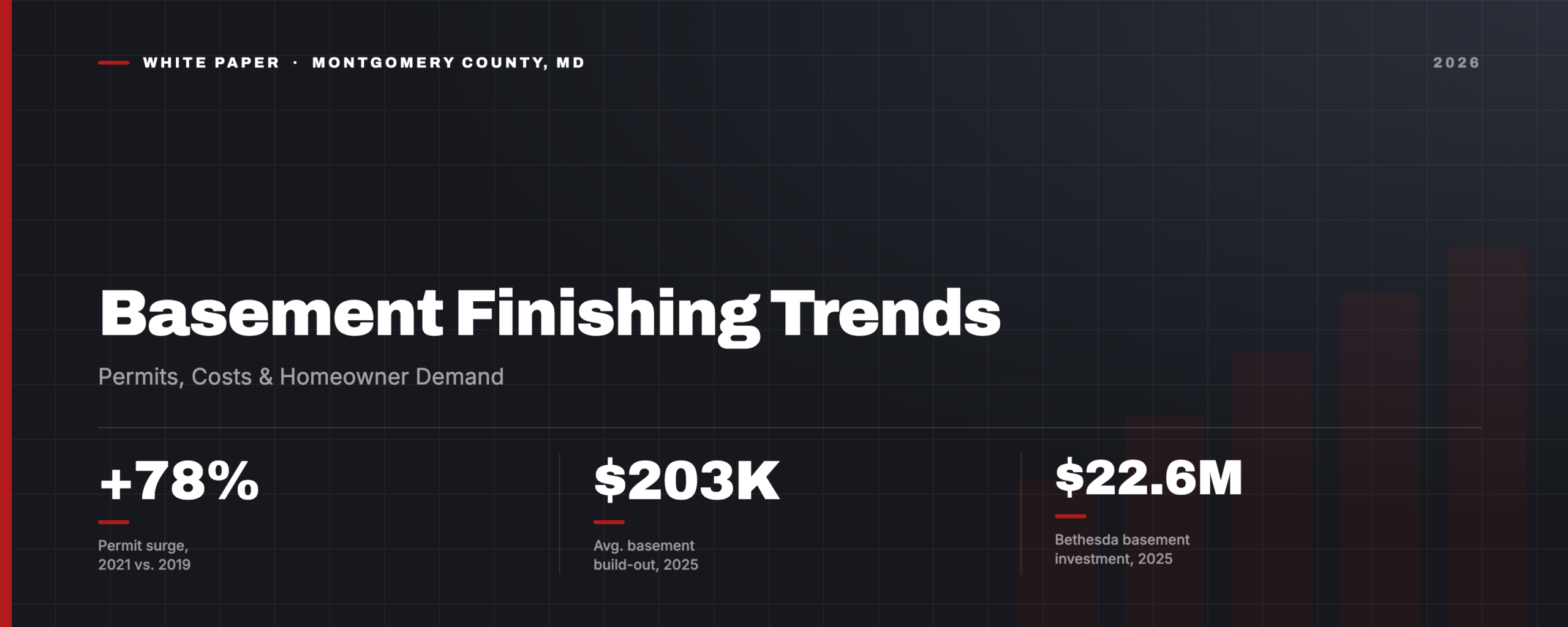 WHITE PAPER · MONTGOMERY COUNTY, MD

2026

Basement Finishing Trends

Permits, Costs & Homeowner Demand

+78%

Permit surge, 2021 vs. 2019

$203K

Avg. basement build-out, 2025

$22.6M

Bethesda basement investment, 2025